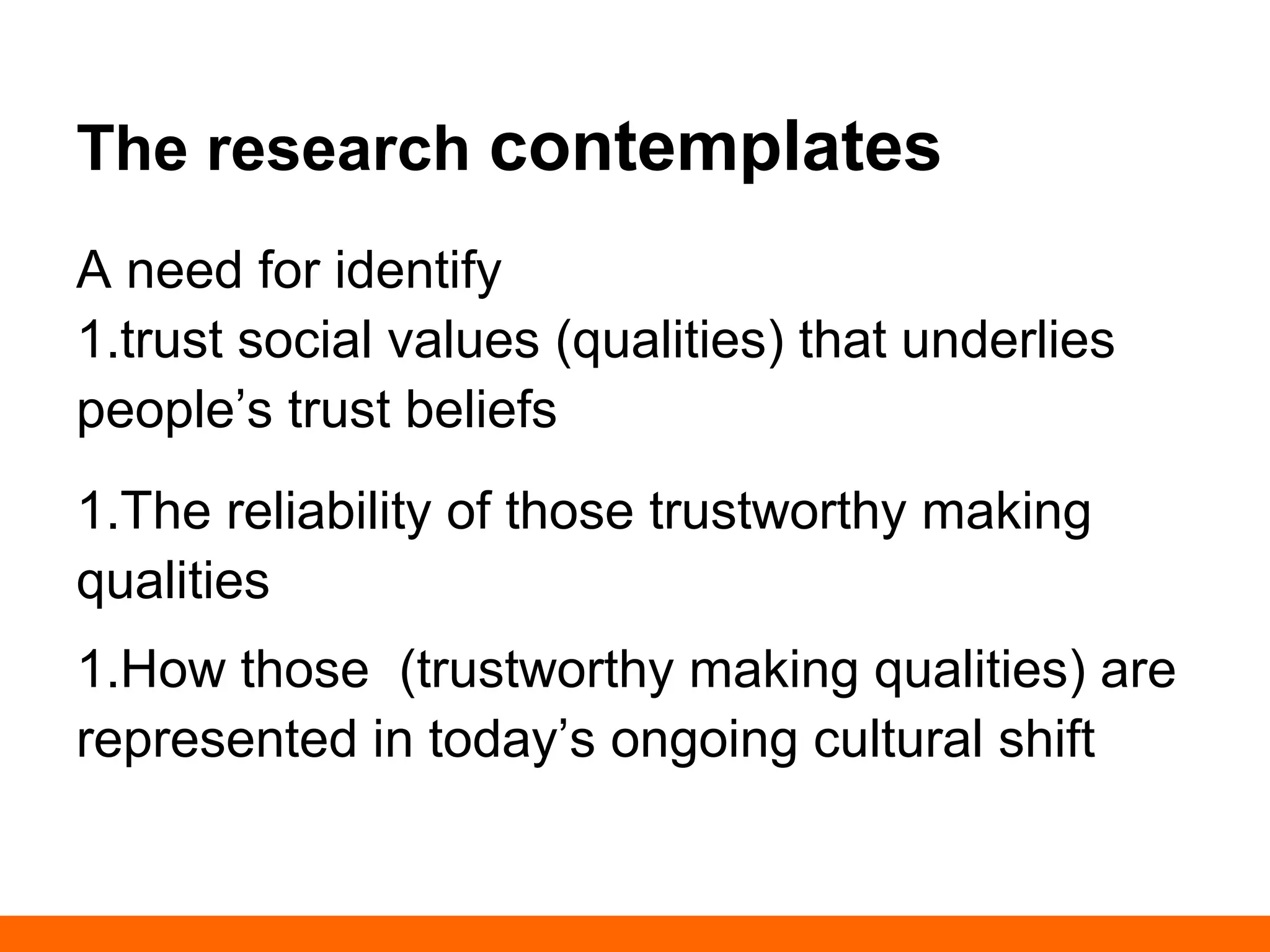 The research contemplates

A need for identify
1.trust social values (qualities) that underlies people’s trust beliefs

1.The reliability of those trustworthy making qualities

1.How those  (trustworthy making qualities) are represented in today’s ongoing cultural shift